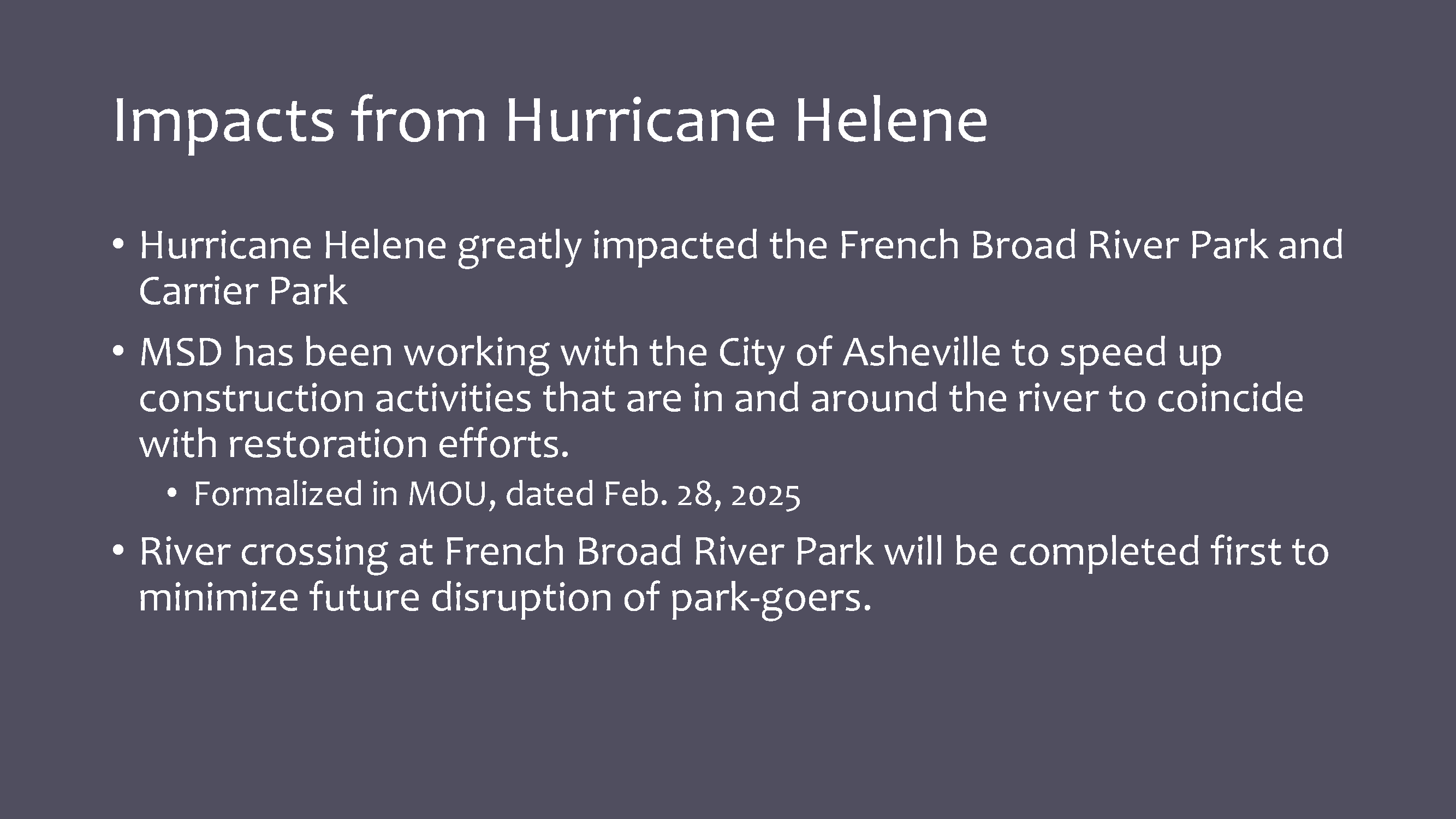 Impacts from Hurricane Helene

• Hurricane Helene greatly impacted the French Broad River Park and Carrier Park

• MSD has been working with the City of Asheville to speed up construction activities that are in and around the river to coincide with restoration efforts.

  • Formalized in MOU, dated Feb. 28, 2025

• River crossing at French Broad River Park will be completed first to minimize future disruption of park-goers.